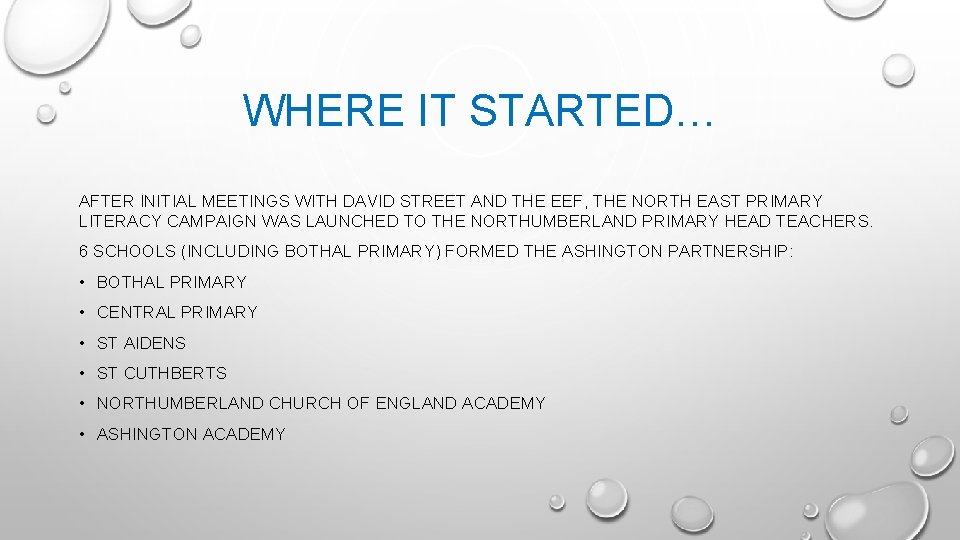 WHERE IT STARTED…

AFTER INITIAL MEETINGS WITH DAVID STREET AND THE EEF, THE NORTH EAST PRIMARY LITERACY CAMPAIGN WAS LAUNCHED TO THE NORTHUMBERLAND PRIMARY HEAD TEACHERS.

6 SCHOOLS (INCLUDING BOTHAL PRIMARY) FORMED THE ASHINGTON PARTNERSHIP:

• BOTHAL PRIMARY
• CENTRAL PRIMARY
• ST AIDENS
• ST CUTHBERTS
• NORTHUMBERLAND CHURCH OF ENGLAND ACADEMY
• ASHINGTON ACADEMY